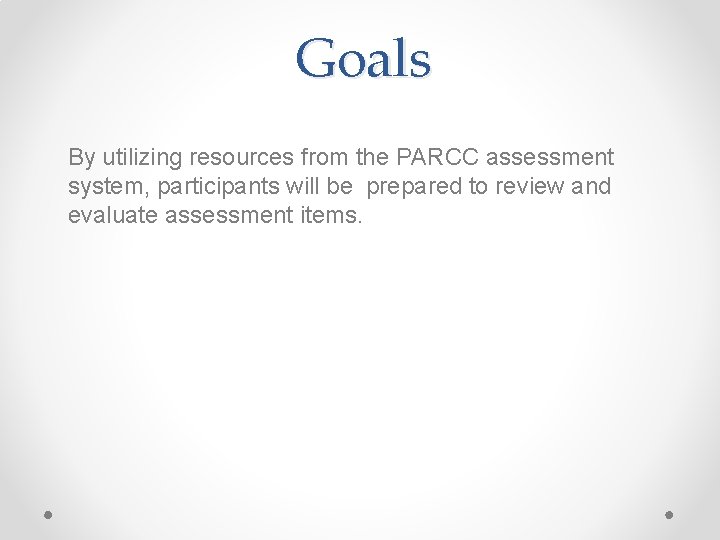 Goals

By utilizing resources from the PARCC assessment system, participants will be prepared to review and evaluate assessment items.